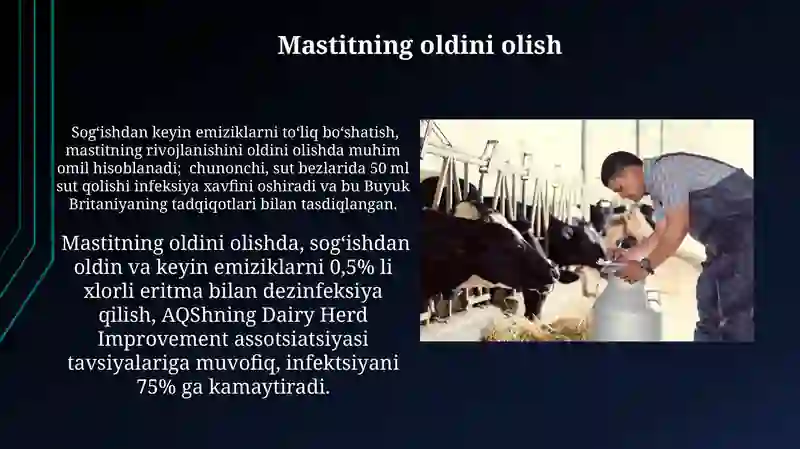 Mastitning oldini olish

Sogʻishdan keyin emiziklarni toʻliq boʻshatish, mastitning rivojlanishini oldini olishda muhim omil hisoblanadi; chunonchi, sut bezlarida 50 ml sut qolishi infeksiya xavfini oshiradi va bu Buyuk Britaniyaning tadqiqotlari bilan tasdiqlangan.

Mastitning oldini olishda, sogʻishdan oldin va keyin emiziklarni 0,5% li xlorli eritma bilan dezinfeksiya qilish, AQShning Dairy Herd Improvement assotsiatsiyasi tavsiyalariga muvofiq, infektsiyani 75% ga kamaytiradi.